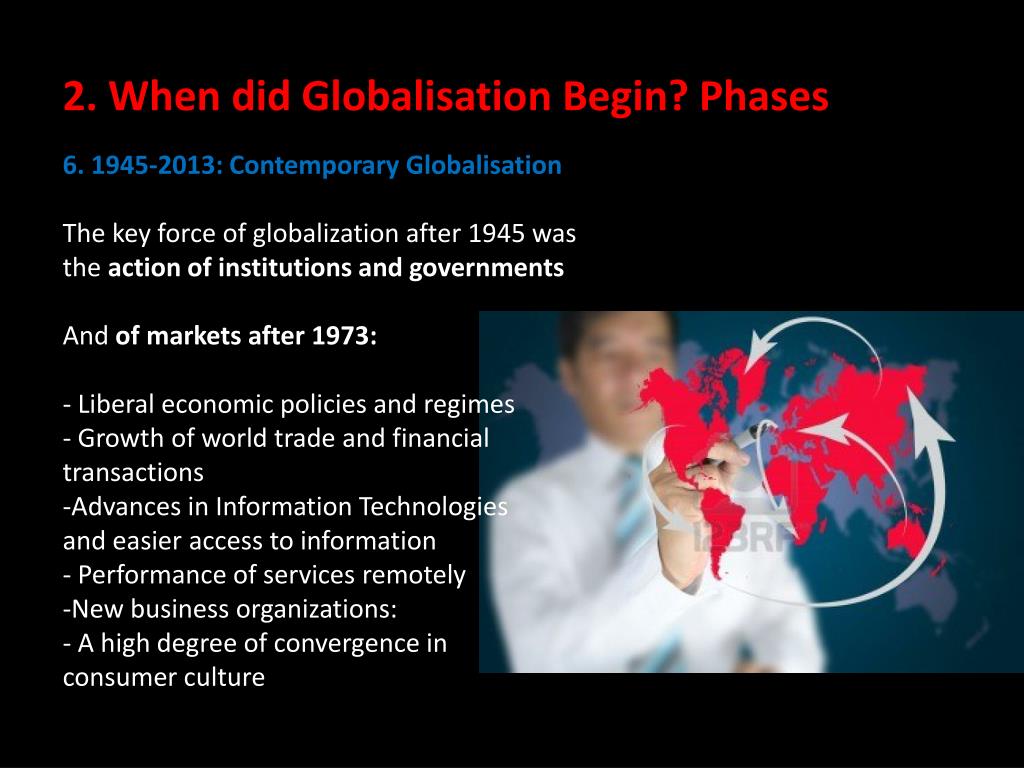 2. When did Globalisation Begin? Phases

6. 1945-2013: Contemporary Globalisation

The key force of globalization after 1945 was the action of institutions and governments

And of markets after 1973:

- Liberal economic policies and regimes
- Growth of world trade and financial transactions
-Advances in Information Technologies and easier access to information
- Performance of services remotely
-New business organizations:
- A high degree of convergence in consumer culture

123RF